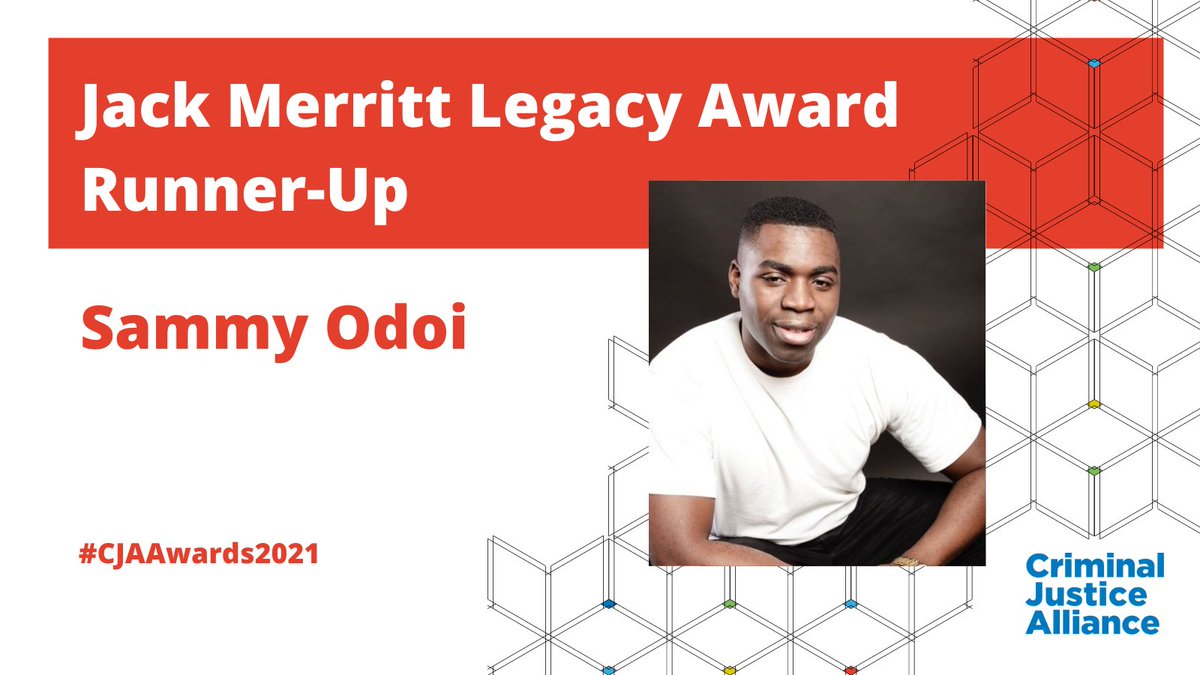 Jack Merritt Legacy Award Runner-Up

Sammy Odoi

#CJAAwards2021

Criminal Justice Alliance